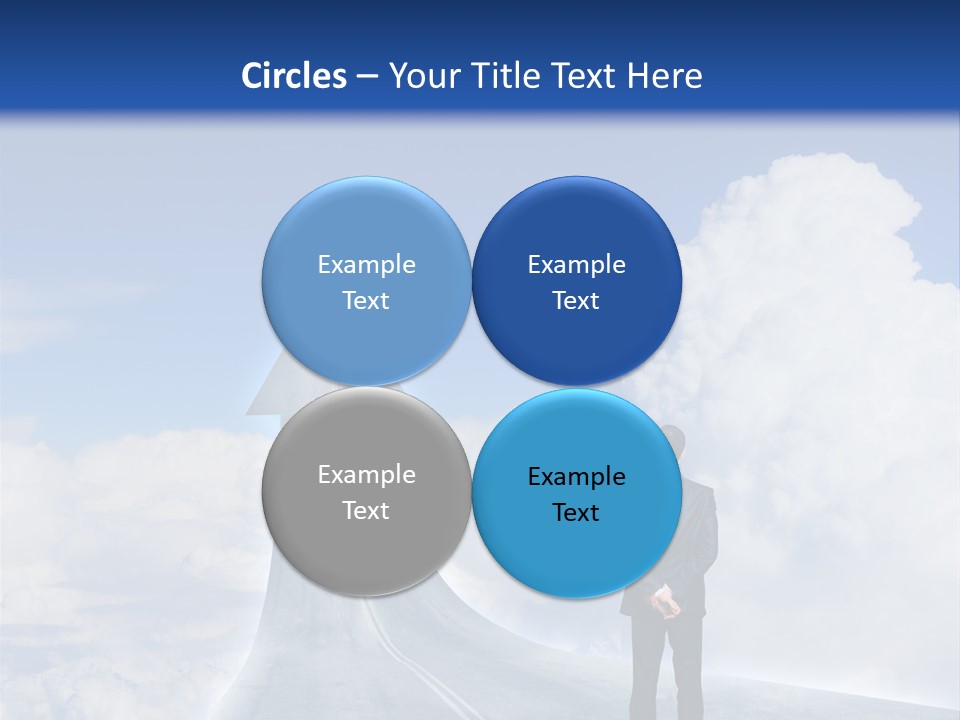 Circles – Your Title Text Here

Example Text

Example Text

Example Text

Example Text